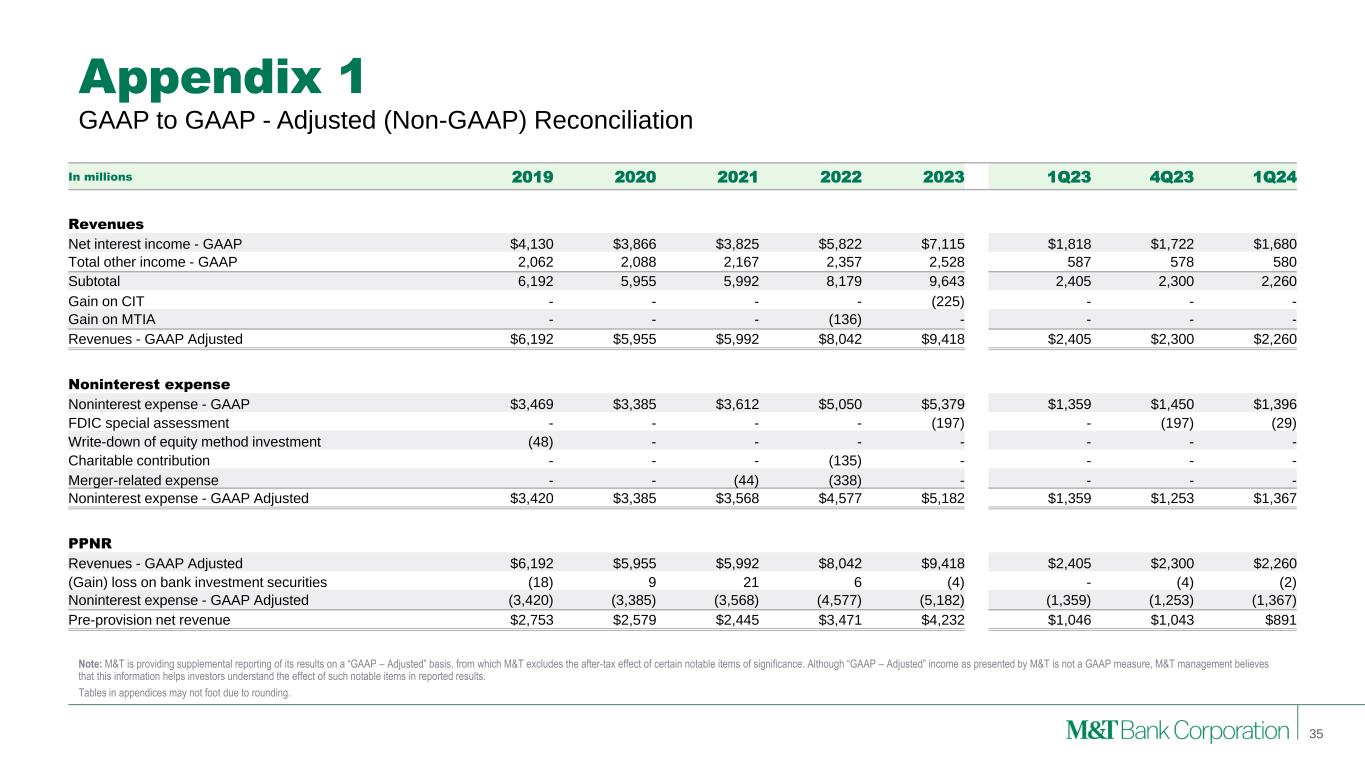 Appendix 1

GAAP to GAAP - Adjusted (Non-GAAP) Reconciliation

| In millions | 2019 | 2020 | 2021 | 2022 | 2023 | 1Q23 | 4Q23 | 1Q24 |
|---|---|---|---|---|---|---|---|---|
| Revenues | | | | | | | | |
| Net interest income - GAAP | $4,130 | $3,866 | $3,825 | $5,822 | $7,115 | $1,818 | $1,722 | $1,680 |
| Total other income - GAAP | 2,062 | 2,088 | 2,167 | 2,357 | 2,528 | 587 | 578 | 580 |
| Subtotal | 6,192 | 5,955 | 5,992 | 8,179 | 9,643 | 2,405 | 2,300 | 2,260 |
| Gain on CIT | - | - | - | - | (225) | - | - | - |
| Gain on MTIA | - | - | - | (136) | - | - | - | - |
| Revenues - GAAP Adjusted | $6,192 | $5,955 | $5,992 | $8,042 | $9,418 | $2,405 | $2,300 | $2,260 |
| Noninterest expense | | | | | | | | |
| Noninterest expense - GAAP | $3,469 | $3,385 | $3,612 | $5,050 | $5,379 | $1,359 | $1,450 | $1,396 |
| FDIC special assessment | - | - | - | - | (197) | - | (197) | (29) |
| Write-down of equity method investment | (48) | - | - | - | - | - | - | - |
| Charitable contribution | - | - | - | (135) | - | - | - | - |
| Merger-related expense | - | - | (44) | (338) | - | - | - | - |
| Noninterest expense - GAAP Adjusted | $3,420 | $3,385 | $3,568 | $4,577 | $5,182 | $1,359 | $1,253 | $1,367 |
| PPNR | | | | | | | | |
| Revenues - GAAP Adjusted | $6,192 | $5,955 | $5,992 | $8,042 | $9,418 | $2,405 | $2,300 | $2,260 |
| (Gain) loss on bank investment securities | (18) | 9 | 21 | 6 | (4) | - | (4) | (2) |
| Noninterest expense - GAAP Adjusted | (3,420) | (3,385) | (3,568) | (4,577) | (5,182) | (1,359) | (1,253) | (1,367) |
| Pre-provision net revenue | $2,753 | $2,579 | $2,445 | $3,471 | $4,232 | $1,046 | $1,043 | $891 |

Note: M&T is providing supplemental reporting of its results on a "GAAP – Adjusted" basis, from which M&T excludes the after-tax effect of certain notable items of significance. Although "GAAP – Adjusted" income as presented by M&T is not a GAAP measure, M&T management believes that this information helps investors understand the effect of such notable items in reported results.

Tables in appendices may not foot due to rounding.

M&T Bank Corporation

35